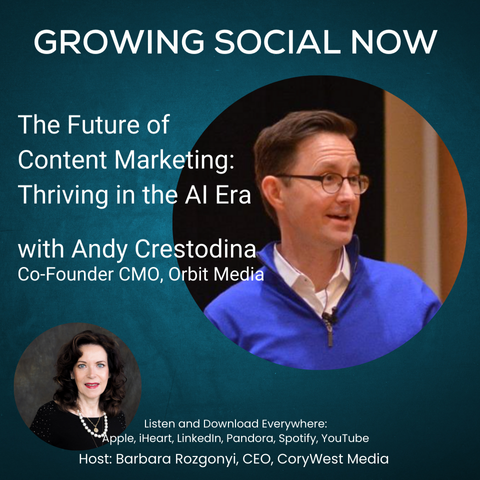 GROWING SOCIAL NOW

The Future of Content Marketing: Thriving in the AI Era

with Andy Crestodina
Co-Founder CMO, Orbit Media

Listen and Download Everywhere:
Apple, iHeart, LinkedIn, Pandora, Spotify, YouTube
Host: Barbara Rozgonyi, CEO, CoryWest Media